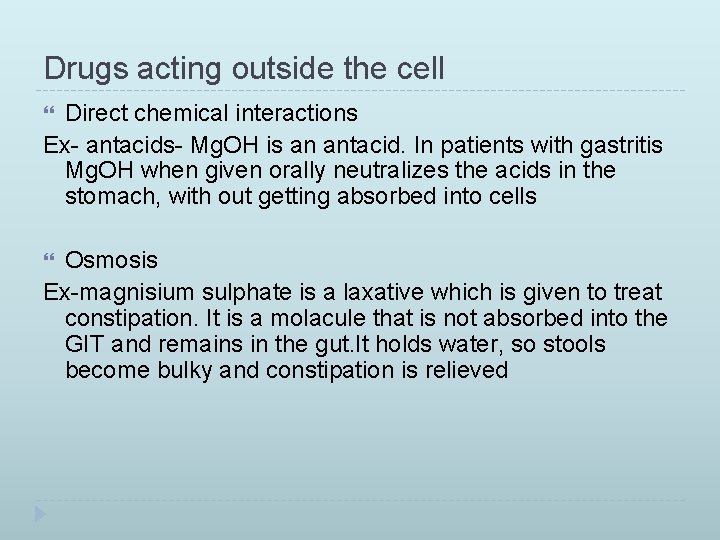 Drugs acting outside the cell

Direct chemical interactions

Ex- antacids- MgOH is an antacid. In patients with gastritis MgOH when given orally neutralizes the acids in the stomach, with out getting absorbed into cells

Osmosis

Ex-magnisium sulphate is a laxative which is given to treat constipation. It is a molacule that is not absorbed into the GIT and remains in the gut.It holds water, so stools become bulky and constipation is relieved